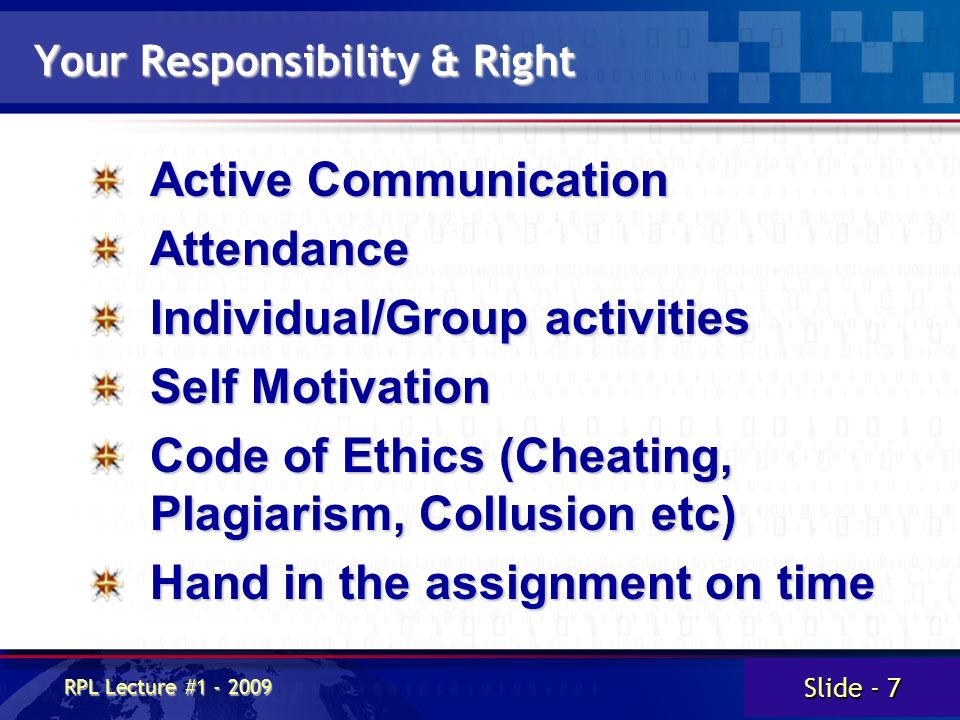 Your Responsibility & Right

Active Communication

Attendance

Individual/Group activities

Self Motivation

Code of Ethics (Cheating, Plagiarism, Collusion etc)

Hand in the assignment on time

RPL Lecture #1 - 2009

Slide - 7